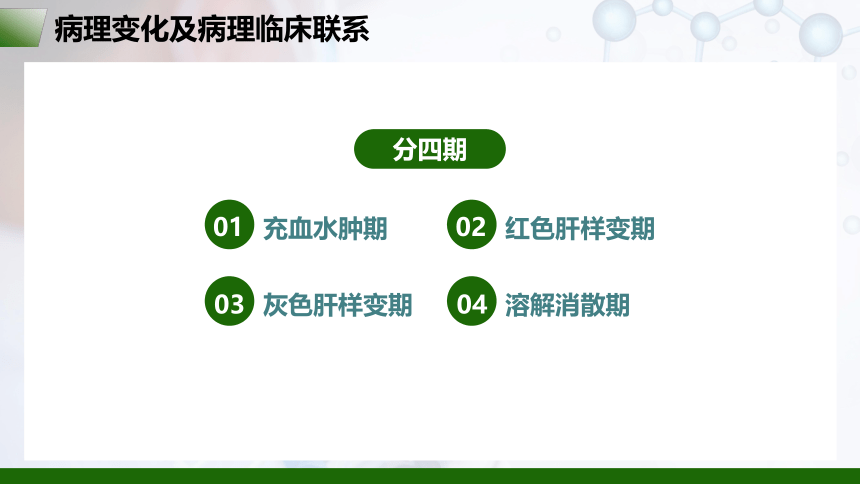 病理变化及病理临床联系

分四期

01 充血水肿期

02 红色肝样变期

03 灰色肝样变期

04 溶解消散期